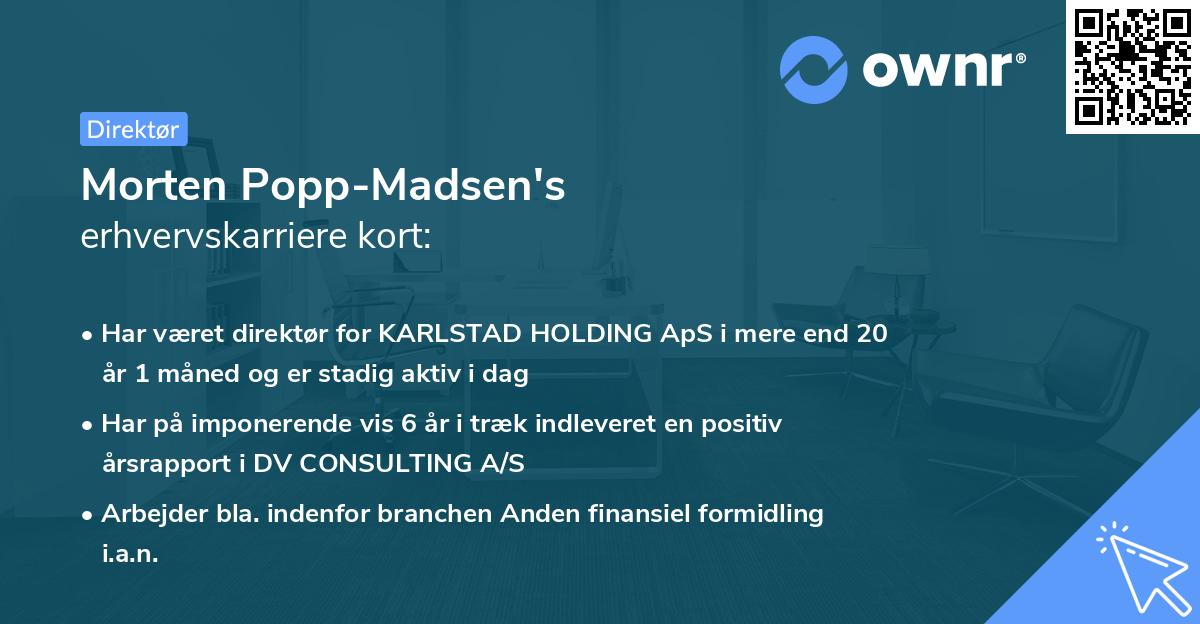 ownr®

Direktør

Morten Popp-Madsen's
erhvervskarriere kort:

• Har været direktør for KARLSTAD HOLDING ApS i mere end 20 år 1 måned og er stadig aktiv i dag

• Har på imponerende vis 6 år i træk indleveret en positiv årsrapport i DV CONSULTING A/S

• Arbejder bla. indenfor branchen Anden finansiel formidling i.a.n.